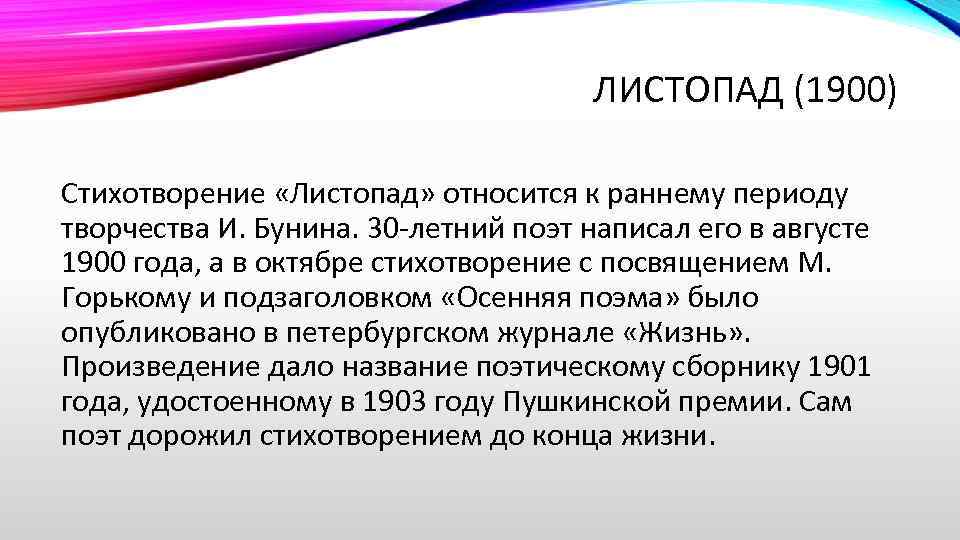 ЛИСТОПАД (1900)

Стихотворение «Листопад» относится к раннему периоду творчества И. Бунина. 30-летний поэт написал его в августе 1900 года, а в октябре стихотворение с посвящением М. Горькому и подзаголовком «Осенняя поэма» было опубликовано в петербургском журнале «Жизнь». Произведение дало название поэтическому сборнику 1901 года, удостоенному в 1903 году Пушкинской премии. Сам поэт дорожил стихотворением до конца жизни.